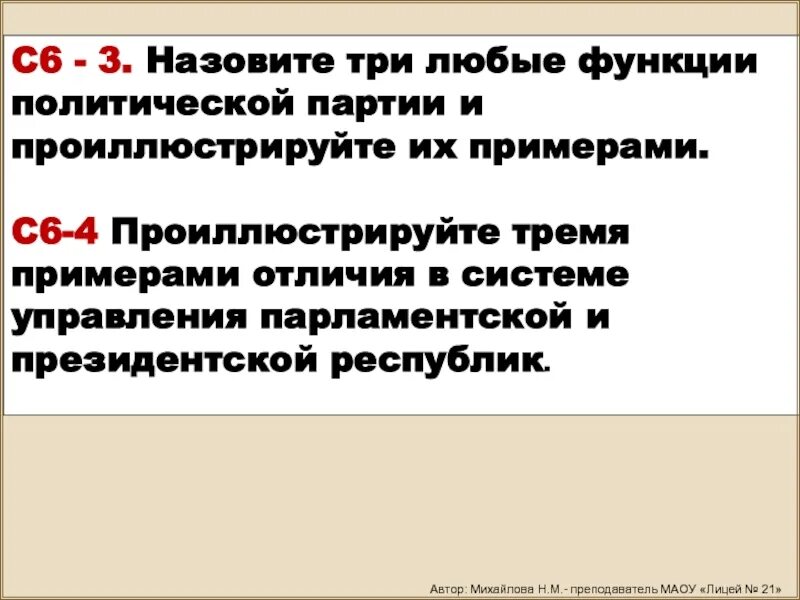 С6 - 3. Назовите три любые функции политической партии и проиллюстрируйте их примерами.

С6-4 Проиллюстрируйте тремя примерами отличия в системе управления парламентской и президентской республик.

Автор: Михайлова Н.М.- преподаватель МАОУ «Лицей № 21»